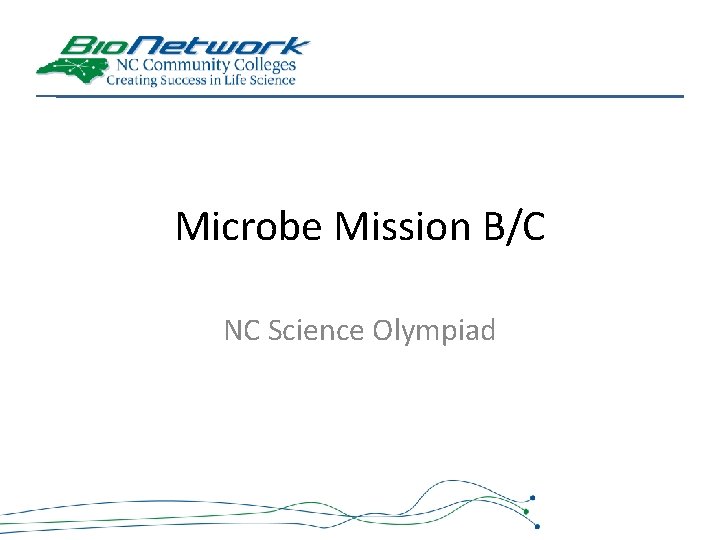 BioNetwork
NC Community Colleges
Creating Success in Life Science

Microbe Mission B/C

NC Science Olympiad